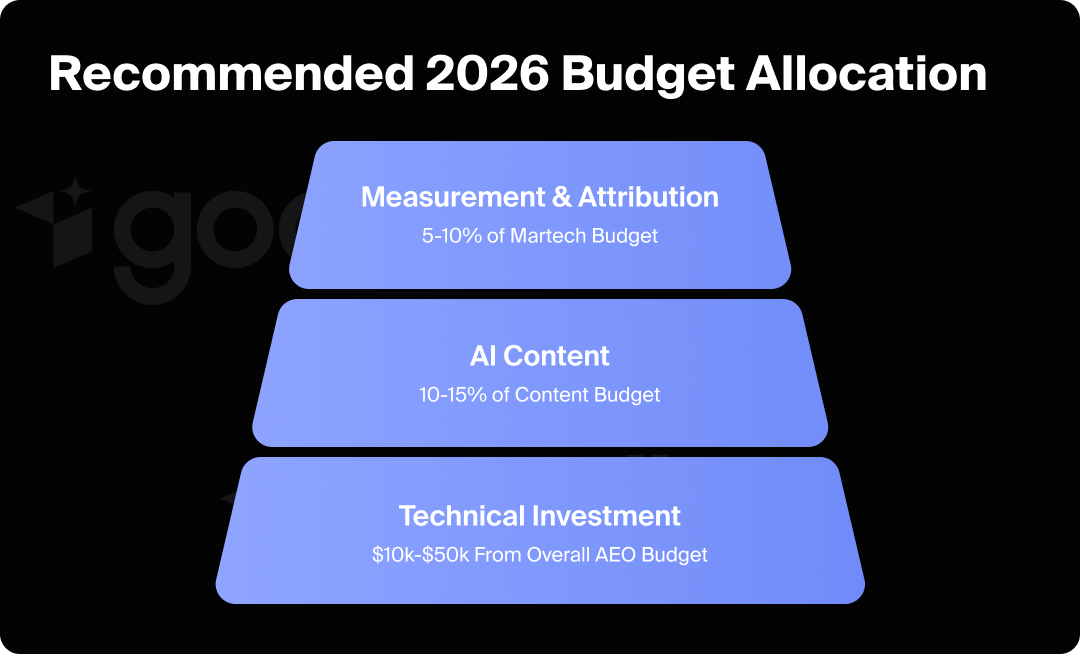 Recommended 2026 Budget Allocation

Measurement & Attribution
5-10% of Martech Budget

AI Content
10-15% of Content Budget

Technical Investment
\$10k-\$50k From Overall AEO Budget